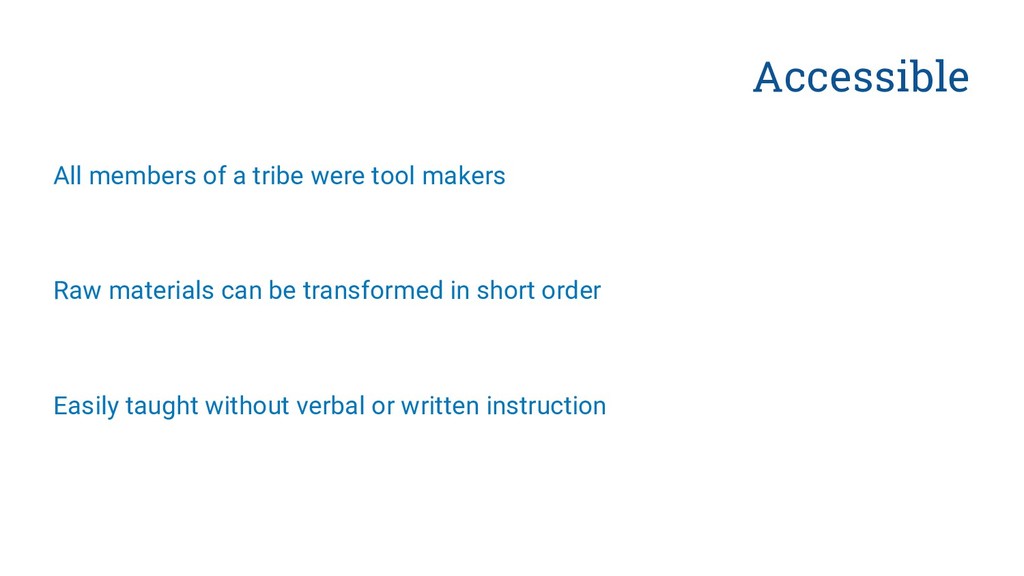 Accessible

All members of a tribe were tool makers

Raw materials can be transformed in short order

Easily taught without verbal or written instruction